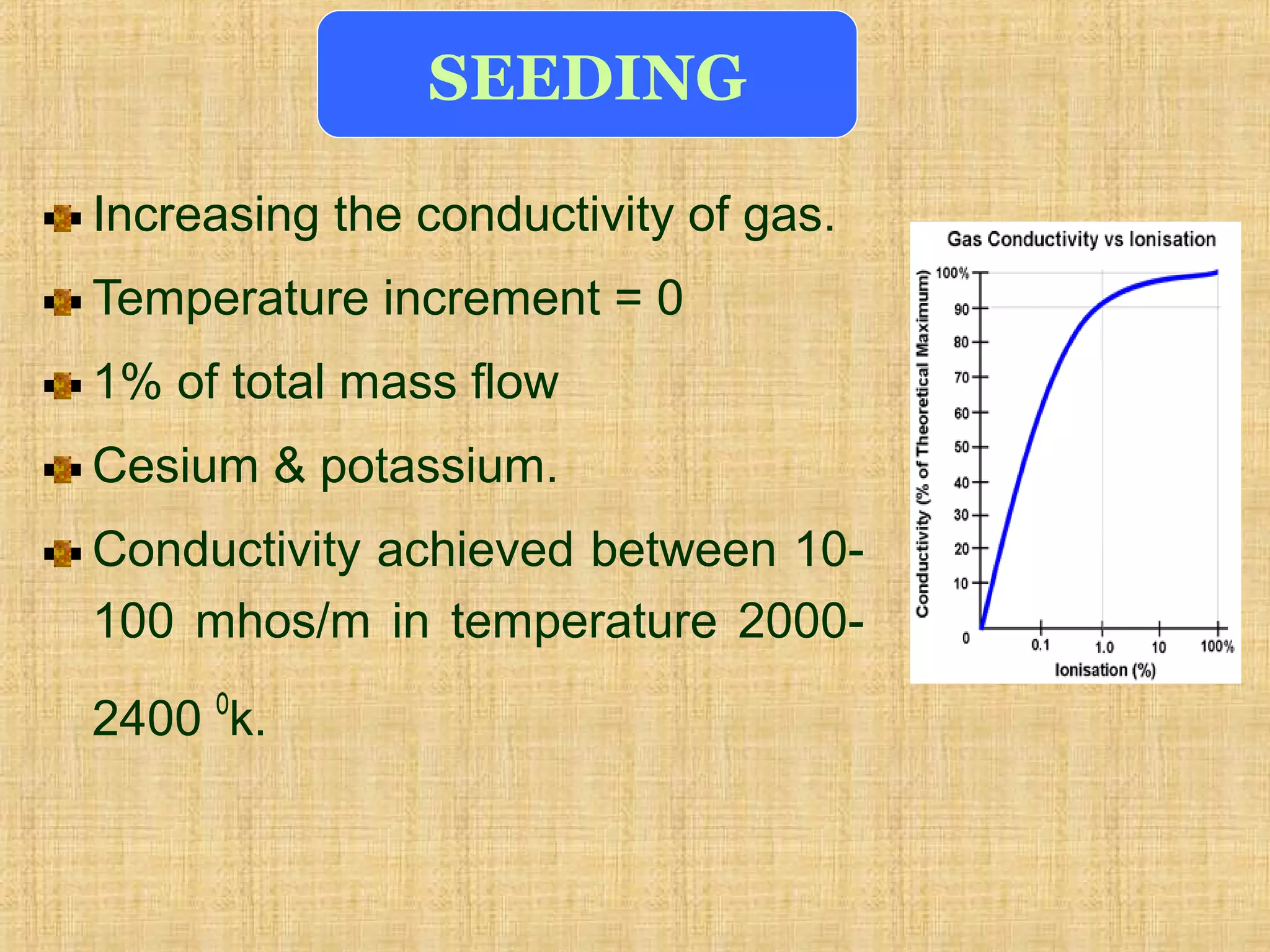 SEEDING

Increasing the conductivity of gas.

Temperature increment = 0

1% of total mass flow

Cesium & potassium.

Conductivity achieved between 10-100 mhos/m in temperature 2000-2400 $^0$k.

Gas Conductivity vs Ionisation

Conductivity (% of Theoretical Maximum)

100%
90
80
70
60
50
40
30
20
10
0

0.1
1.0
10
100%

Ionisation (%)